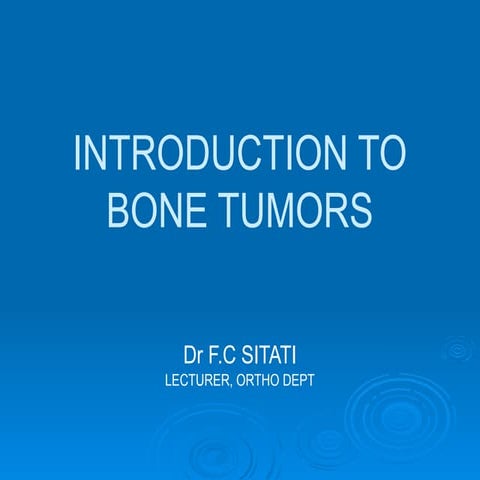 INTRODUCTION TO BONE TUMORS

Dr F.C SITATI
LECTURER, ORTHO DEPT